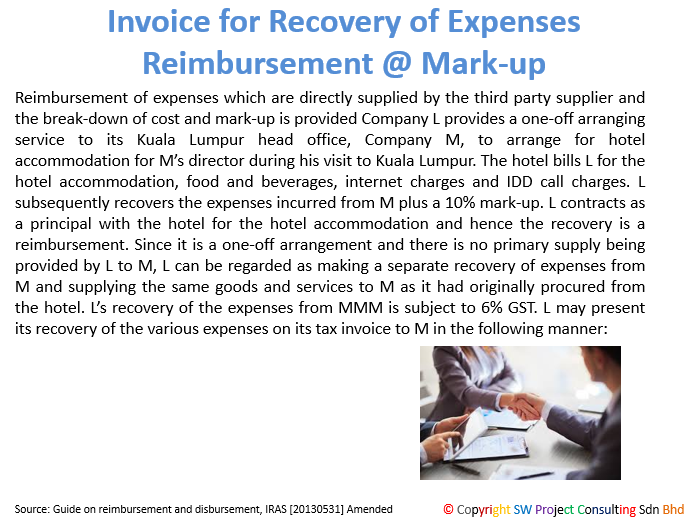 Invoice for Recovery of Expenses Reimbursement @ Mark-up

Reimbursement of expenses which are directly supplied by the third party supplier and the break-down of cost and mark-up is provided Company L provides a one-off arranging service to its Kuala Lumpur head office, Company M, to arrange for hotel accommodation for M's director during his visit to Kuala Lumpur. The hotel bills L for the hotel accommodation, food and beverages, internet charges and IDD call charges. L subsequently recovers the expenses incurred from M plus a 10% mark-up. L contracts as a principal with the hotel for the hotel accommodation and hence the recovery is a reimbursement. Since it is a one-off arrangement and there is no primary supply being provided by L to M, L can be regarded as making a separate recovery of expenses from M and supplying the same goods and services to M as it had originally procured from the hotel. L's recovery of the expenses from MMM is subject to 6% GST. L may present its recovery of the various expenses on its tax invoice to M in the following manner:

Source: Guide on reimbursement and disbursement, IRAS [20130531] Amended

© Copyright SW Project Consulting Sdn Bhd